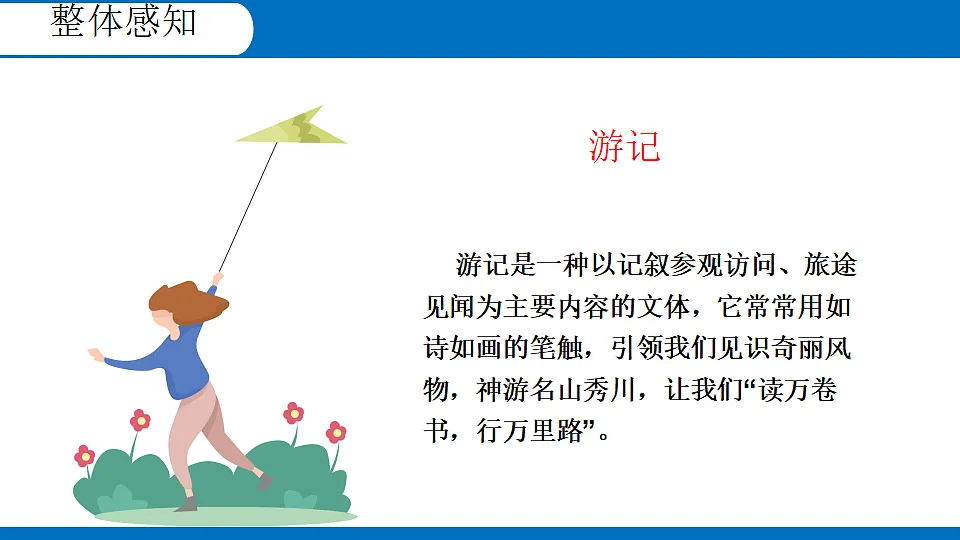 整体感知

游记

游记是一种以记叙参观访问、旅途见闻为主要内容的文体，它常常用如诗如画的笔触，引领我们见识奇丽风物，神游名山秀川，让我们“读万卷书，行万里路”。